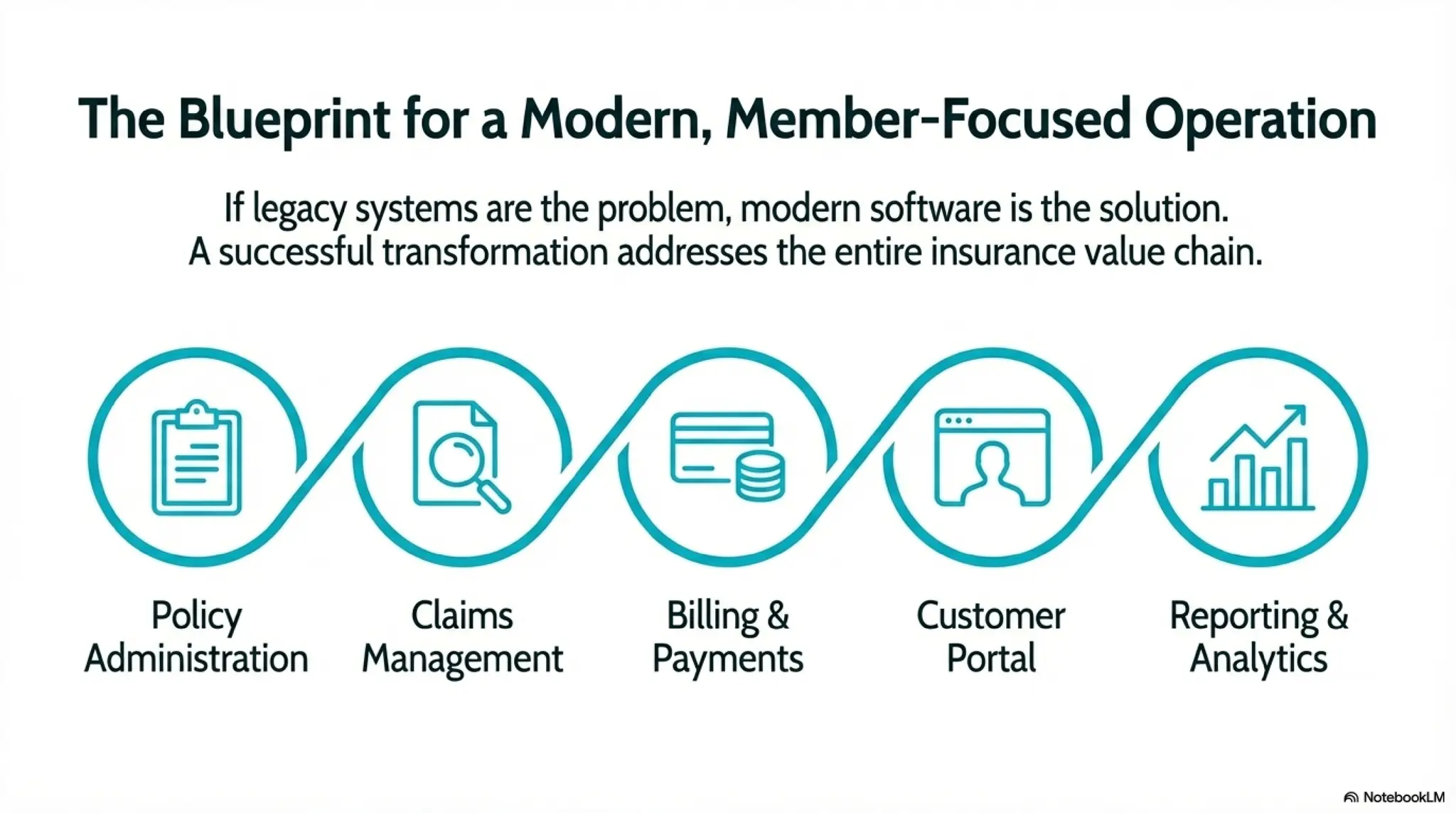 The Blueprint for a Modern, Member-Focused Operation

If legacy systems are the problem, modern software is the solution. A successful transformation addresses the entire insurance value chain.

Policy Administration

Claims Management

Billing & Payments

Customer Portal

Reporting & Analytics

NotebookLM